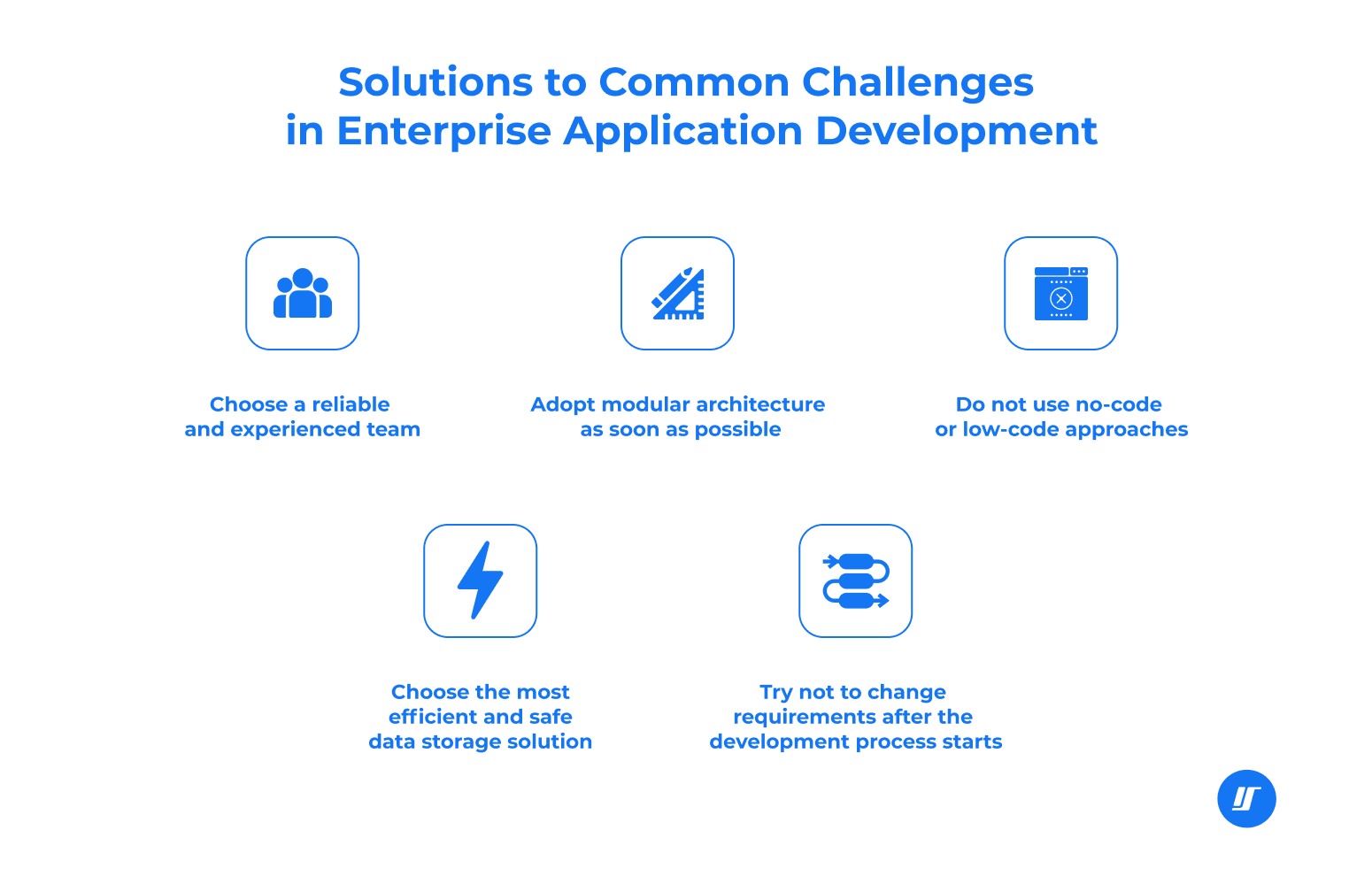 Solutions to Common Challenges in Enterprise Application Development

Choose a reliable and experienced team

Adopt modular architecture as soon as possible

Do not use no-code or low-code approaches

Choose the most efficient and safe data storage solution

Try not to change requirements after the development process starts